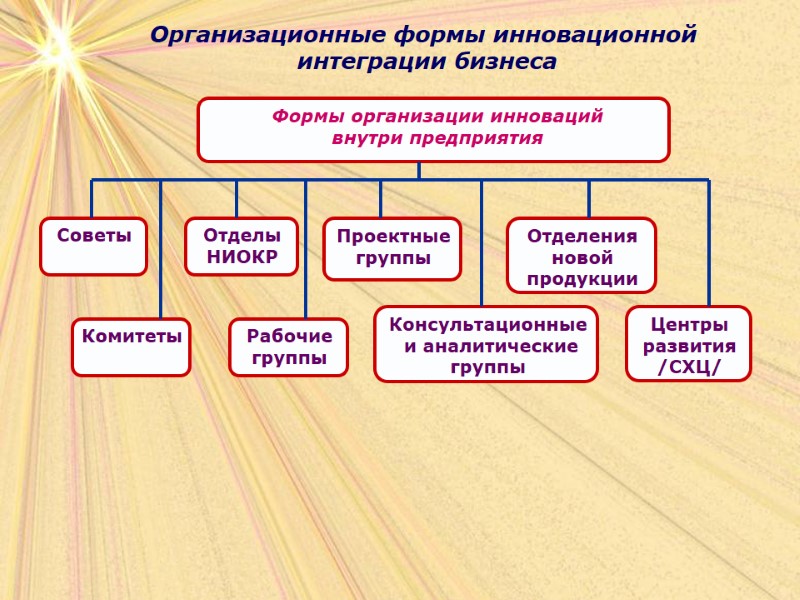 Организационные формы инновационной интеграции бизнеса

Формы организации инноваций внутри предприятия

Советы

Отделы НИОКР

Проектные группы

Отделения новой продукции

Комитеты

Рабочие группы

Консультационные и аналитические группы

Центры развития /СХЦ/